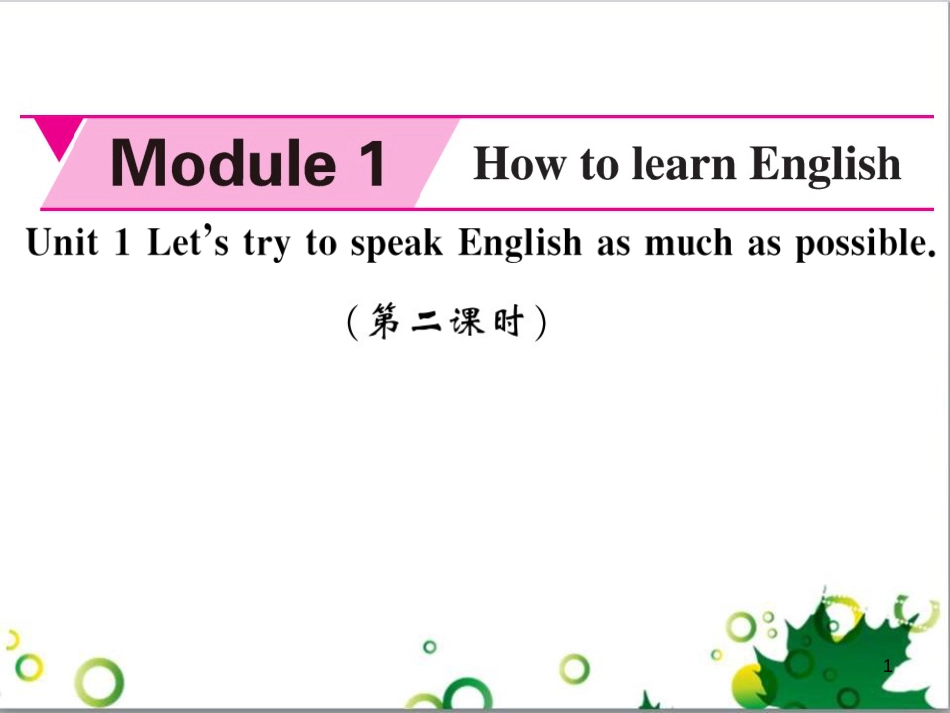 Module 1 How to learn English

Unit 1 Let's try to speak English as much as possible.

（第二课时）

1